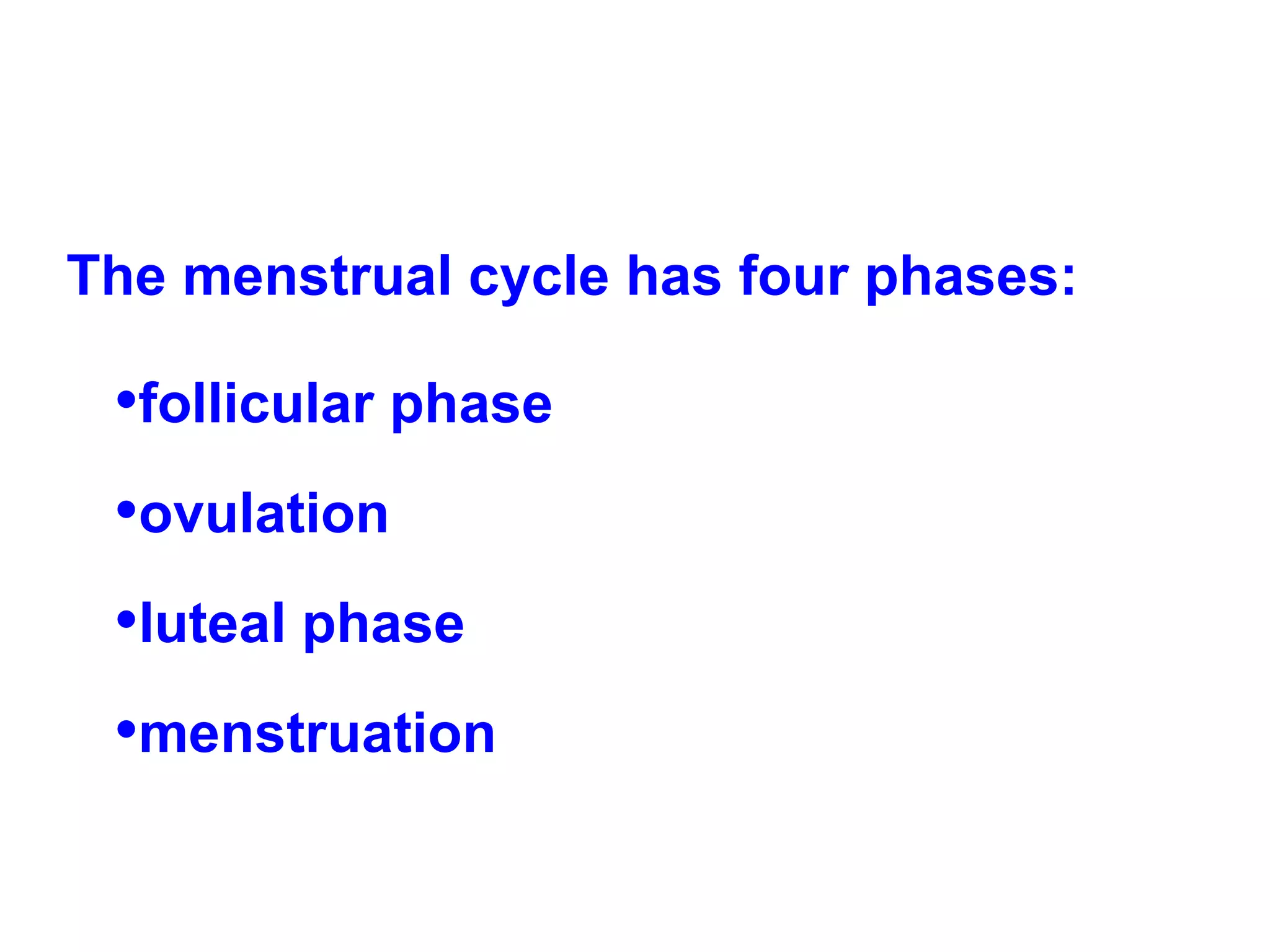 The menstrual cycle has four phases:

•follicular phase

•ovulation

•luteal phase

•menstruation